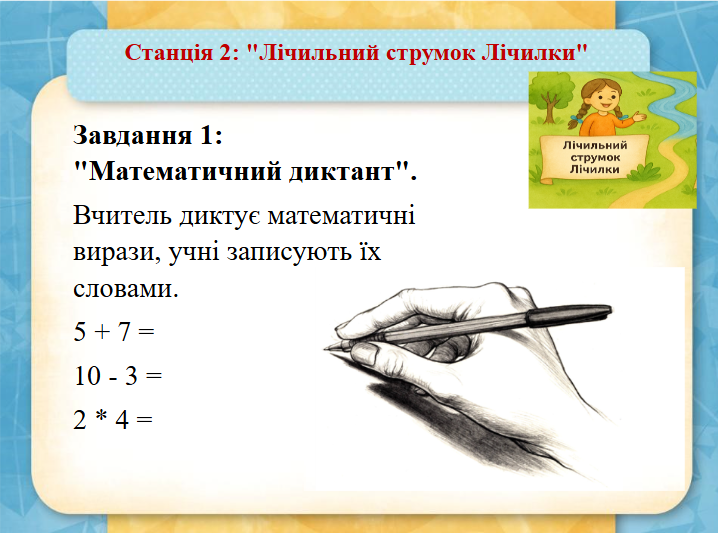 Станція 2: "Лічильний струмок Лічилки"

Лічильний струмок Лічилки

Завдання 1:
"Математичний диктант".

Вчитель диктує математичні вирази, учні записують їх словами.

$5 + 7 =$

$10 - 3 =$

$2 * 4 =$